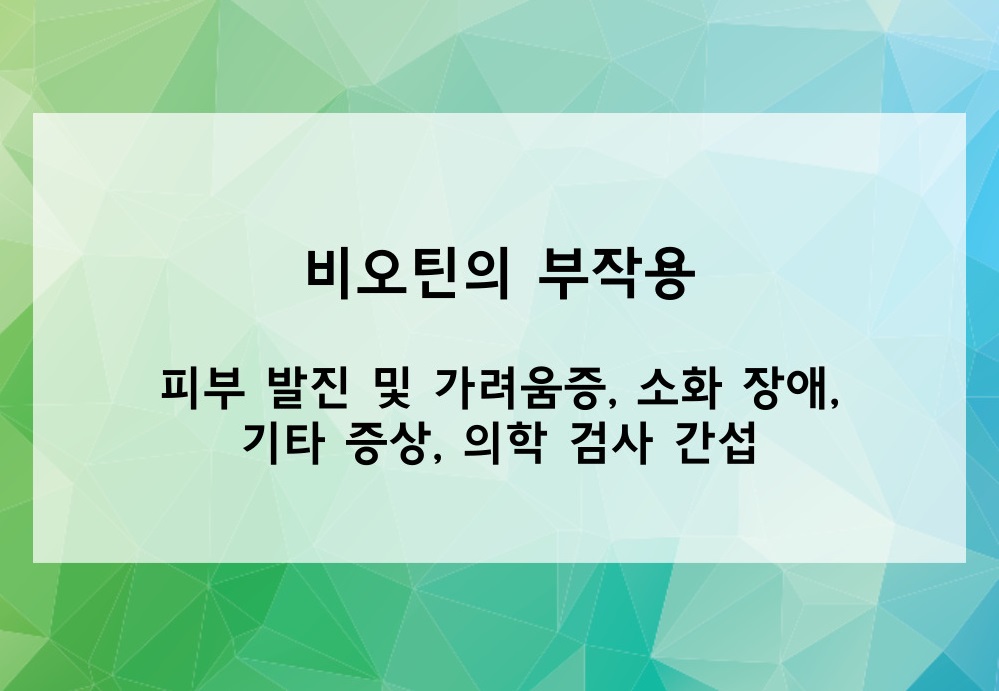 비오틴의 부작용

피부 발진 및 가려움증, 소화 장애, 기타 증상, 의학 검사 간섭